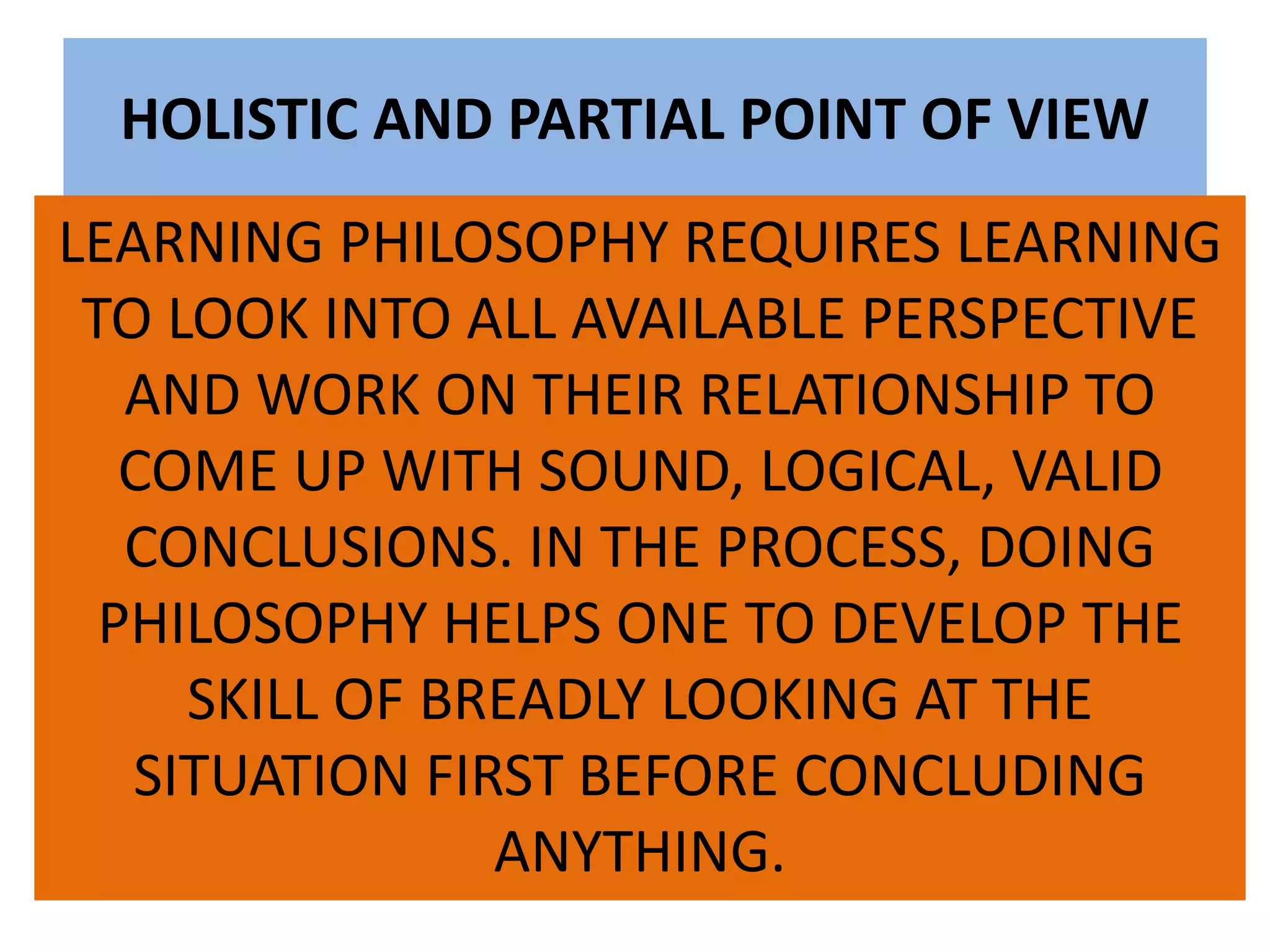 HOLISTIC AND PARTIAL POINT OF VIEW

LEARNING PHILOSOPHY REQUIRES LEARNING TO LOOK INTO ALL AVAILABLE PERSPECTIVE AND WORK ON THEIR RELATIONSHIP TO COME UP WITH SOUND, LOGICAL, VALID CONCLUSIONS. IN THE PROCESS, DOING PHILOSOPHY HELPS ONE TO DEVELOP THE SKILL OF BREADLY LOOKING AT THE SITUATION FIRST BEFORE CONCLUDING ANYTHING.